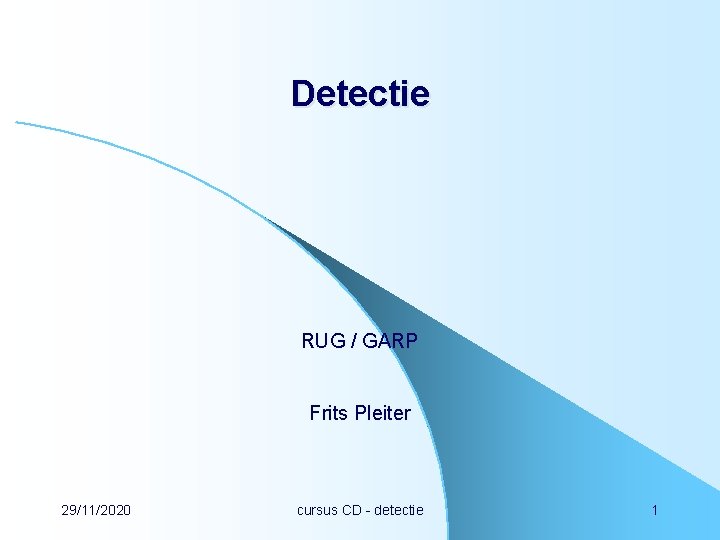 Detectie

RUG / GARP

Frits Pleiter

29/11/2020

cursus CD - detectie

1